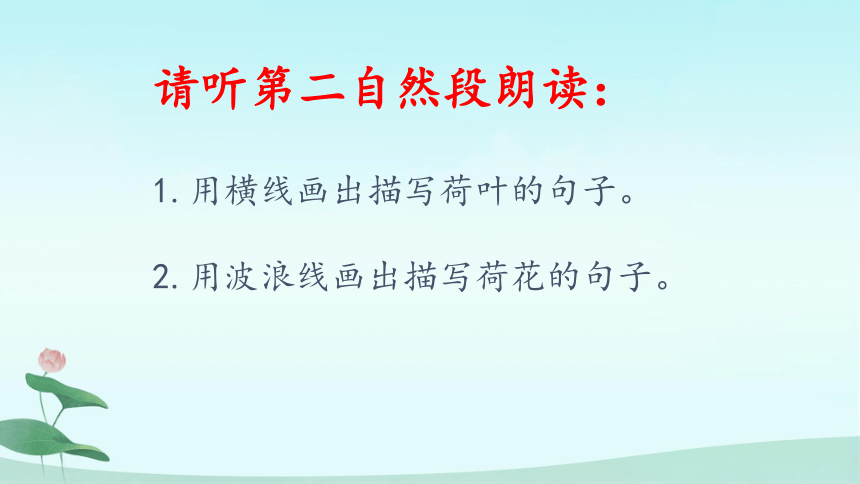 请听第二自然段朗读：

1. 用横线画出描写荷叶的句子。

2. 用波浪线画出描写荷花的句子。